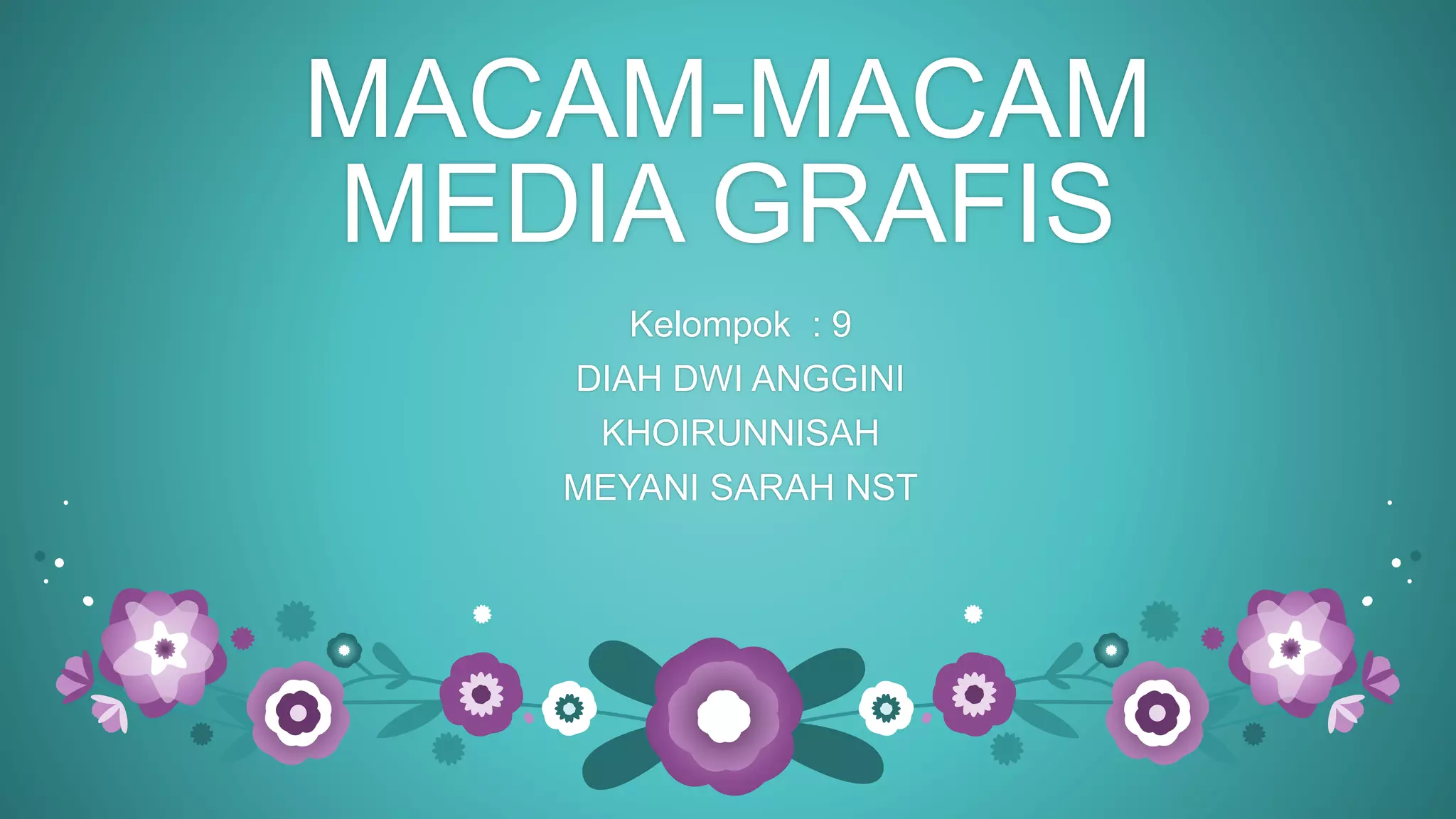 MACAM-MACAM MEDIA GRAFIS

Kelompok : 9

DIAH DWI ANGGINI

KHOIRUNNISAH

MEYANI SARAH NST